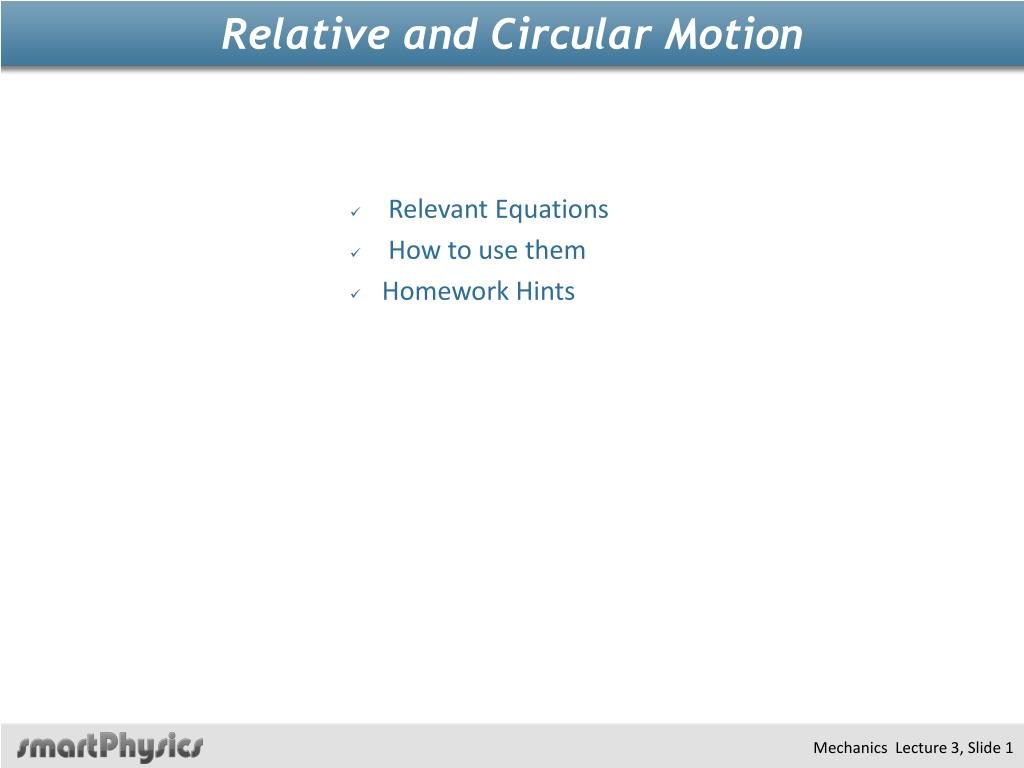 Relative and Circular Motion

✓ Relevant Equations
✓ How to use them
✓ Homework Hints

smartPhysics

Mechanics Lecture 3, Slide 1